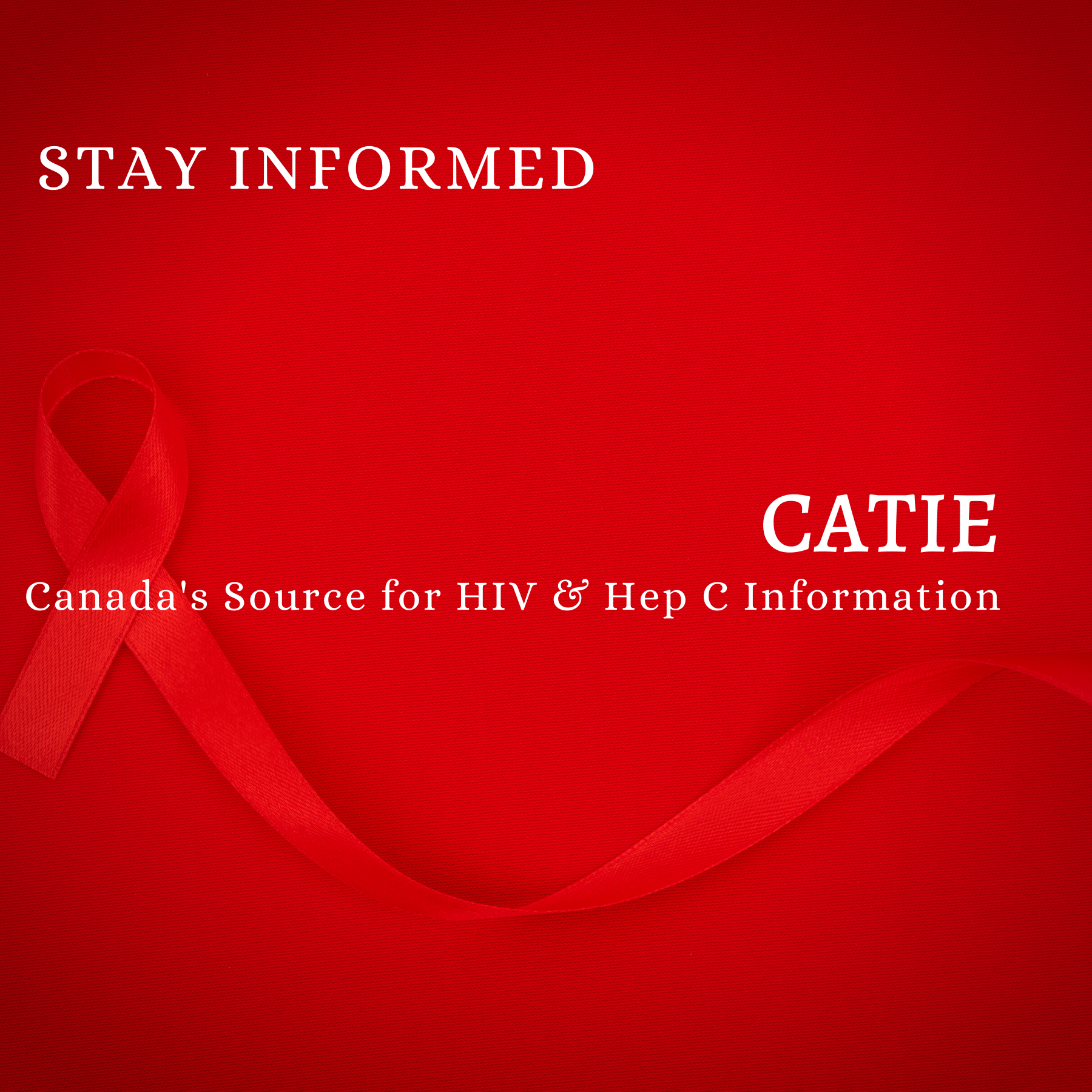 STAY INFORMED

CATIE

Canada's Source for HIV & Hep C Information